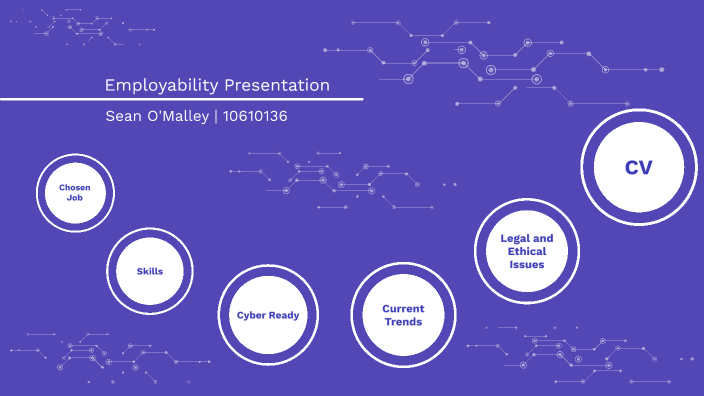 Employability Presentation

Sean O'Malley | 10610136

Chosen Job

Skills

Cyber Ready

Current Trends

Legal and Ethical Issues

CV